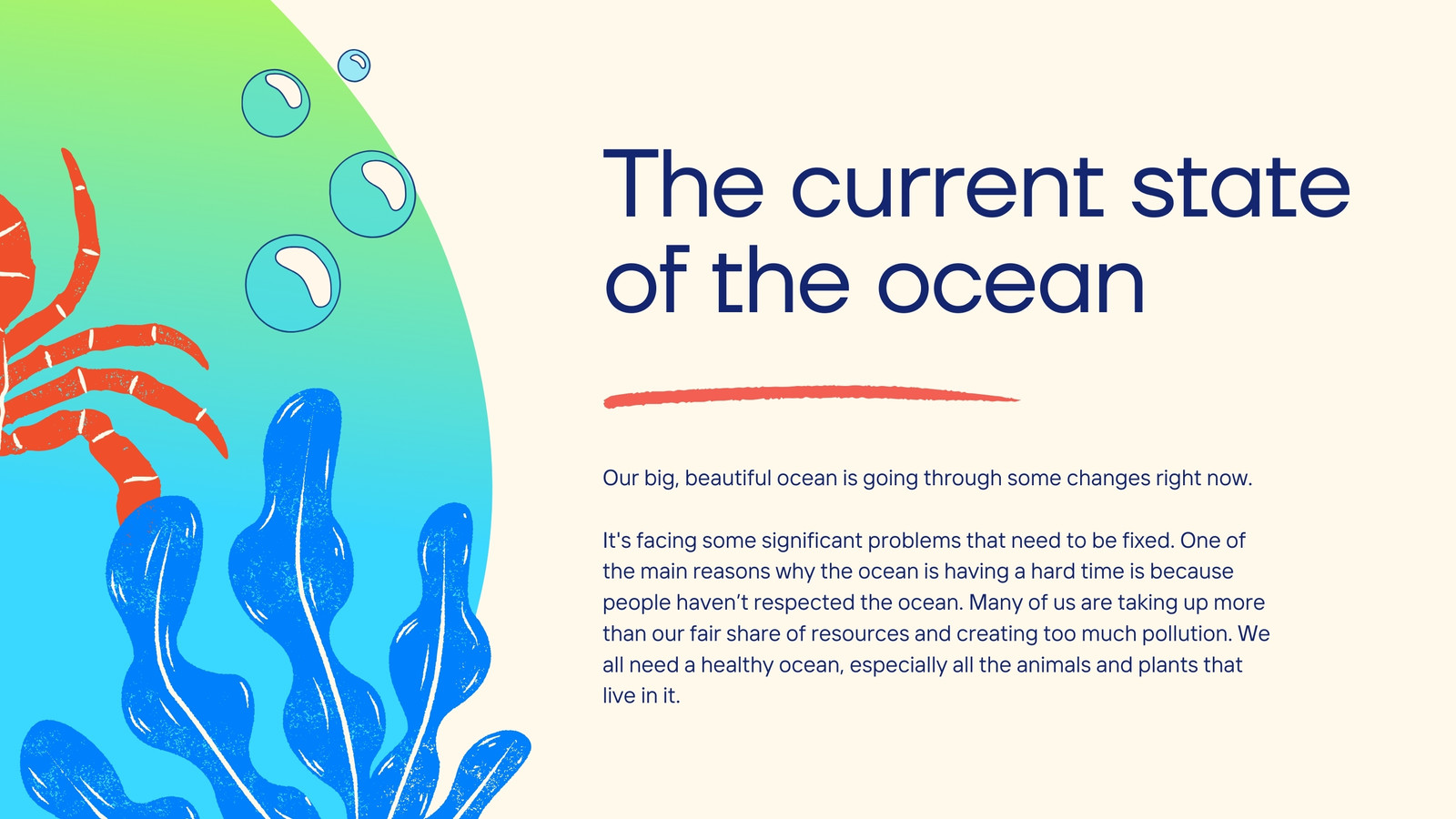 The current state of the ocean

Our big, beautiful ocean is going through some changes right now.

It's facing some significant problems that need to be fixed. One of the main reasons why the ocean is having a hard time is because people haven’t respected the ocean. Many of us are taking up more than our fair share of resources and creating too much pollution. We all need a healthy ocean, especially all the animals and plants that live in it.